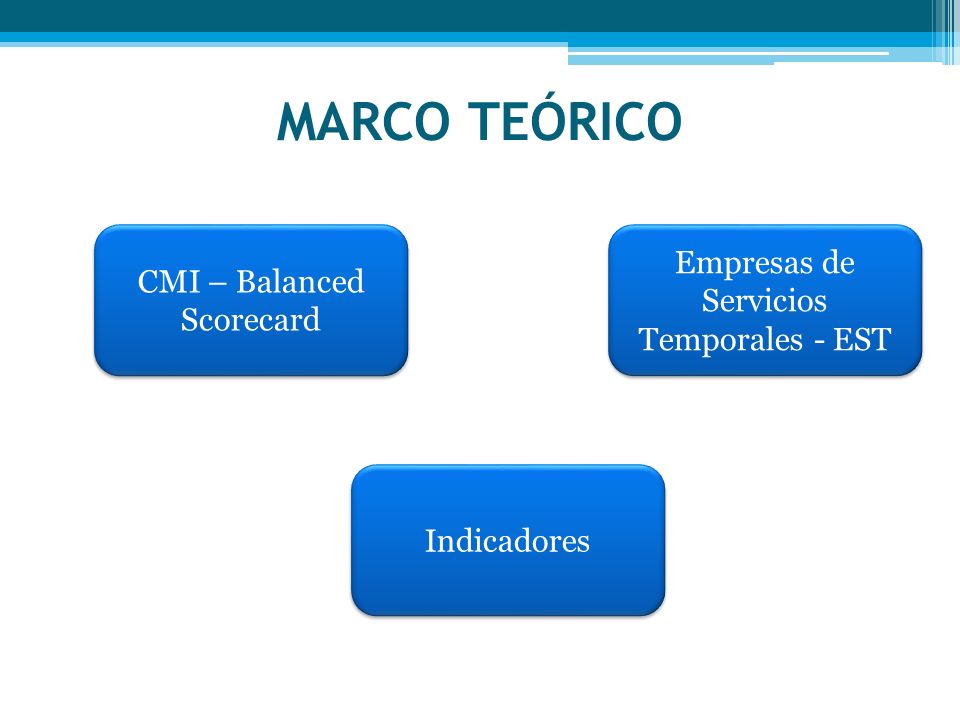 MARCO TEÓRICO

CMI – Balanced Scorecard

Empresas de Servicios Temporales - EST

Indicadores